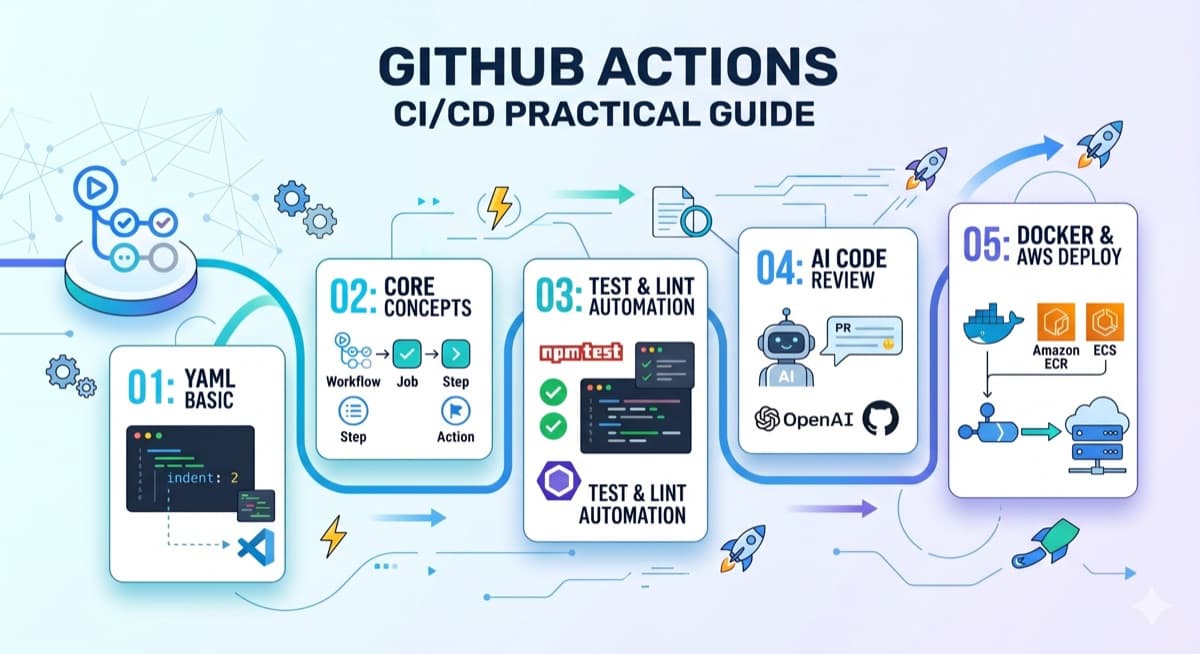 GITHUB ACTIONS
CI/CD PRACTICAL GUIDE

01: YAML BASIC

indent: 2

02: CORE CONCEPTS

Workflow Job Step

Step Action

03: TEST & LINT AUTOMATION

npm test

TEST & LINT AUTOMATION

04: AI CODE REVIEW

PR

AI

OpenAI

05: DOCKER & AWS DEPLOY

Amazon ECR

ECS